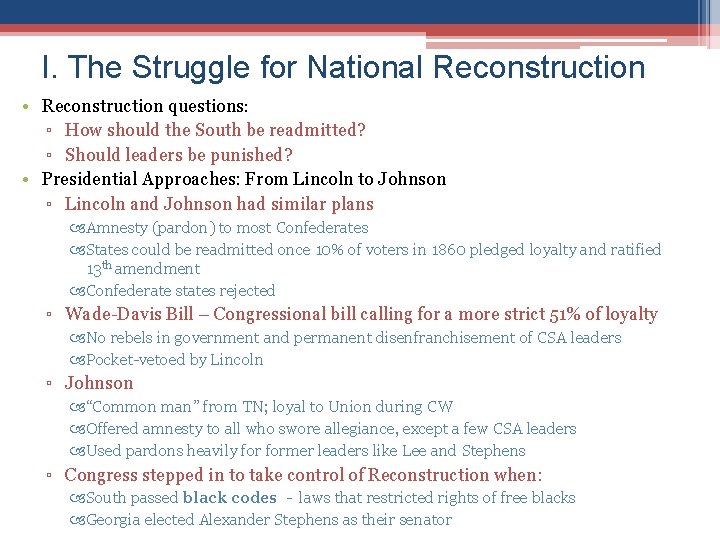 I. The Struggle for National Reconstruction

• Reconstruction questions:
▫ How should the South be readmitted?
▫ Should leaders be punished?
• Presidential Approaches: From Lincoln to Johnson
▫ Lincoln and Johnson had similar plans
Amnesty (pardon) to most Confederates
States could be readmitted once 10% of voters in 1860 pledged loyalty and ratified 13$^{th}$ amendment
Confederate states rejected
▫ Wade-Davis Bill – Congressional bill calling for a more strict 51% of loyalty
No rebels in government and permanent disenfranchisement of CSA leaders
Pocket-vetoed by Lincoln
▫ Johnson
"Common man" from TN; loyal to Union during CW
Offered amnesty to all who swore allegiance, except a few CSA leaders
Used pardons heavily for former leaders like Lee and Stephens
▫ Congress stepped in to take control of Reconstruction when:
South passed black codes - laws that restricted rights of free blacks
Georgia elected Alexander Stephens as their senator